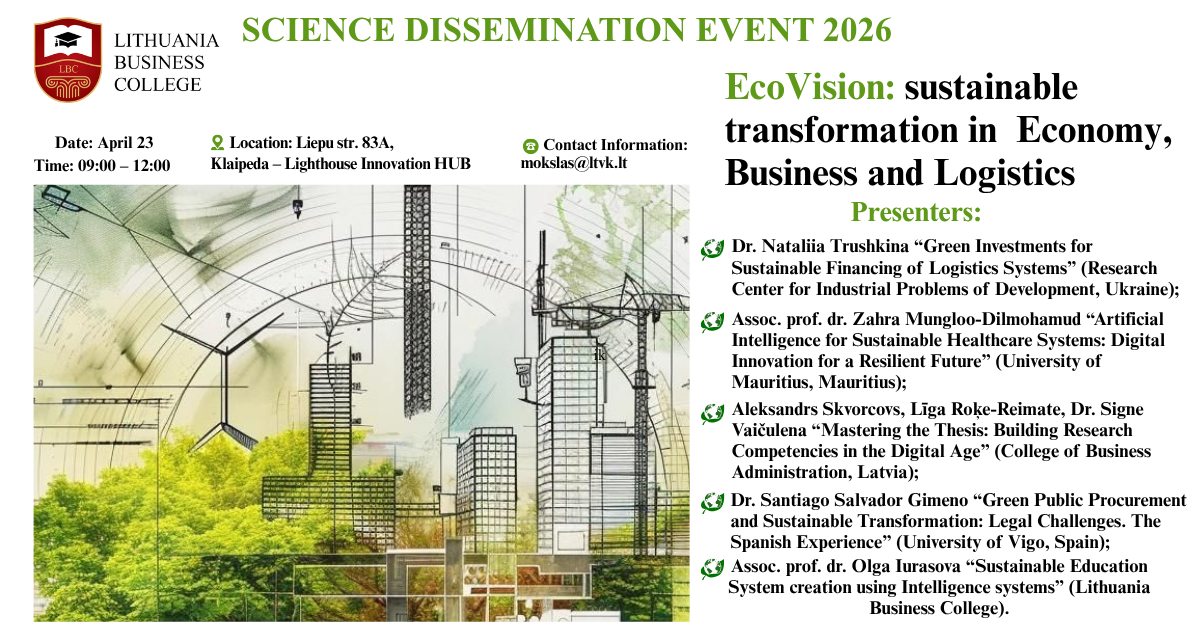 LBC
LITHUANIA BUSINESS COLLEGE

SCIENCE DISSEMINATION EVENT 2026

Date: April 23
Time: 09:00 – 12:00

Location: Liepu str. 83A, Klaipeda – Lighthouse Innovation HUB

Contact Information: mokslas@ltvk.lt

EcoVision: sustainable transformation in Economy, Business and Logistics

Presenters:

Dr. Nataliia Trushkina “Green Investments for Sustainable Financing of Logistics Systems” (Research Center for Industrial Problems of Development, Ukraine);

Assoc. prof. dr. Zahra Mungloo-Dilmohamud “Artificial Intelligence for Sustainable Healthcare Systems: Digital Innovation for a Resilient Future” (University of Mauritius, Mauritius);

Aleksandrs Skvorcovs, Līga Roķe-Reimate, Dr. Signe Vaičulena “Mastering the Thesis: Building Research Competencies in the Digital Age” (College of Business Administration, Latvia);

Dr. Santiago Salvador Gimeno “Green Public Procurement and Sustainable Transformation: Legal Challenges. The Spanish Experience” (University of Vigo, Spain);

Assoc. prof. dr. Olga Iurasova “Sustainable Education System creation using Intelligence systems” (Lithuania Business College).